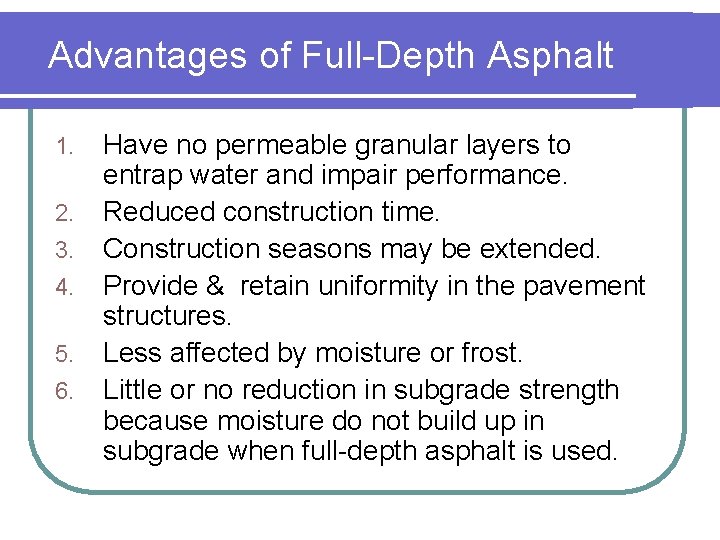 Advantages of Full-Depth Asphalt

1. Have no permeable granular layers to entrap water and impair performance.
2. Reduced construction time.
3. Construction seasons may be extended.
4. Provide & retain uniformity in the pavement structures.
5. Less affected by moisture or frost.
6. Little or no reduction in subgrade strength because moisture do not build up in subgrade when full-depth asphalt is used.